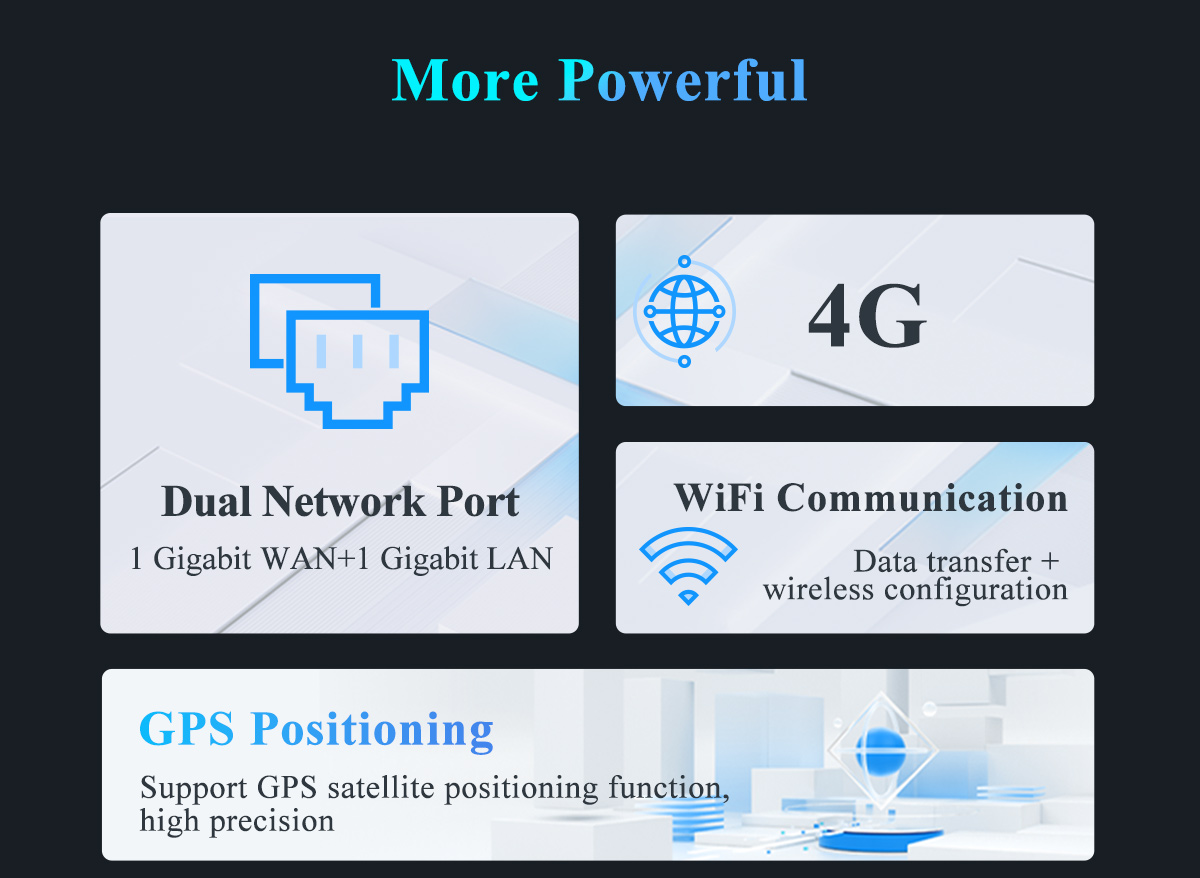 More Powerful

Dual Network Port

1 Gigabit WAN+1 Gigabit LAN

4G

WiFi Communication

Data transfer + wireless configuration

GPS Positioning

Support GPS satellite positioning function, high precision